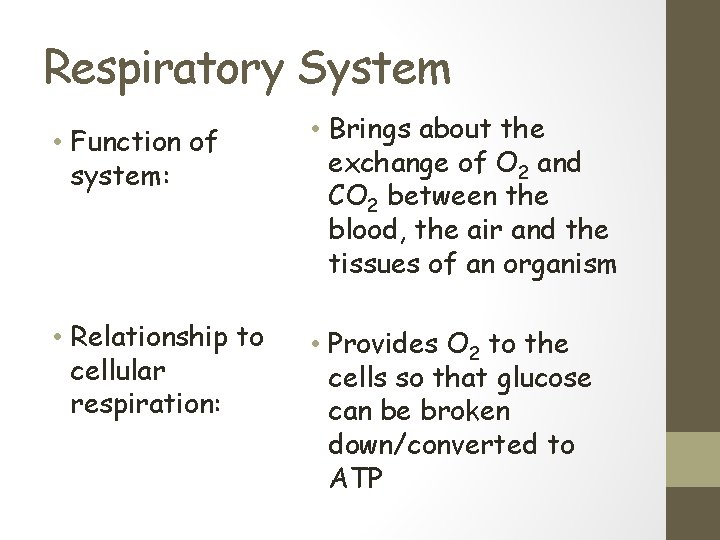 Respiratory System

• Function of system:

• Relationship to cellular respiration:

• Brings about the exchange of $O_2$ and $CO_2$ between the blood, the air and the tissues of an organism

• Provides $O_2$ to the cells so that glucose can be broken down/converted to ATP